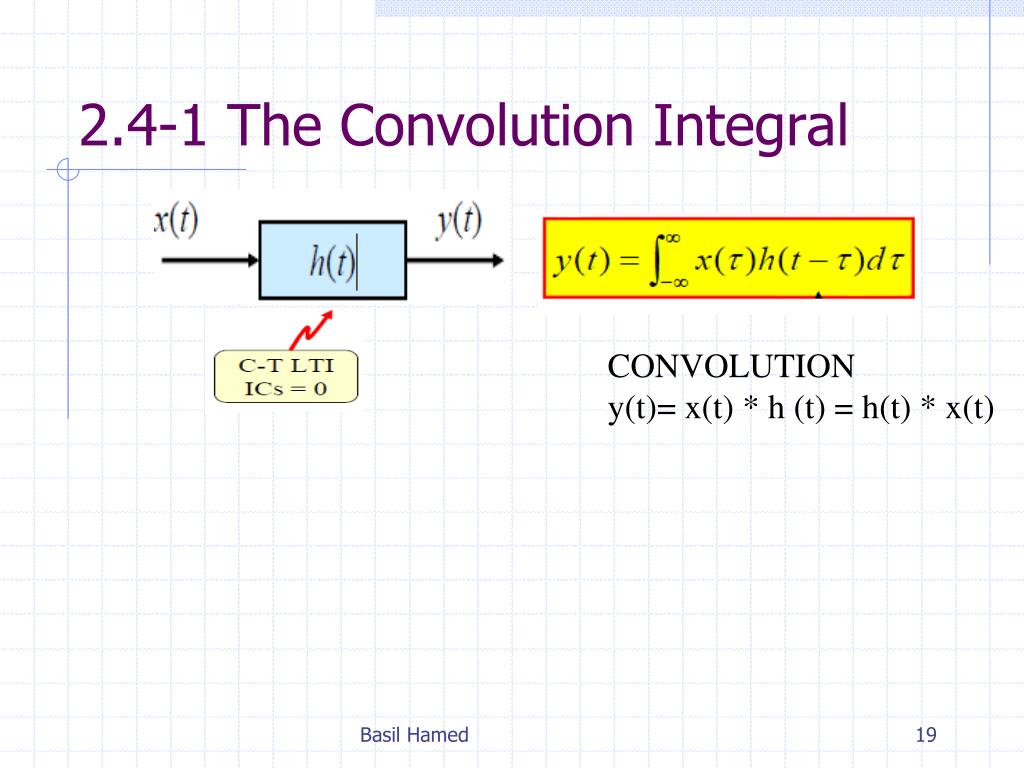 2.4-1 The Convolution Integral

$x(t)$

$h(t)$

$y(t)$

$y(t) = \int_{-\infty}^{\infty} x(\tau)h(t-\tau)d\tau$

C-T LTI
ICs = 0

CONVOLUTION
y(t)= x(t) * h (t) = h(t) * x(t)

Basil Hamed

19